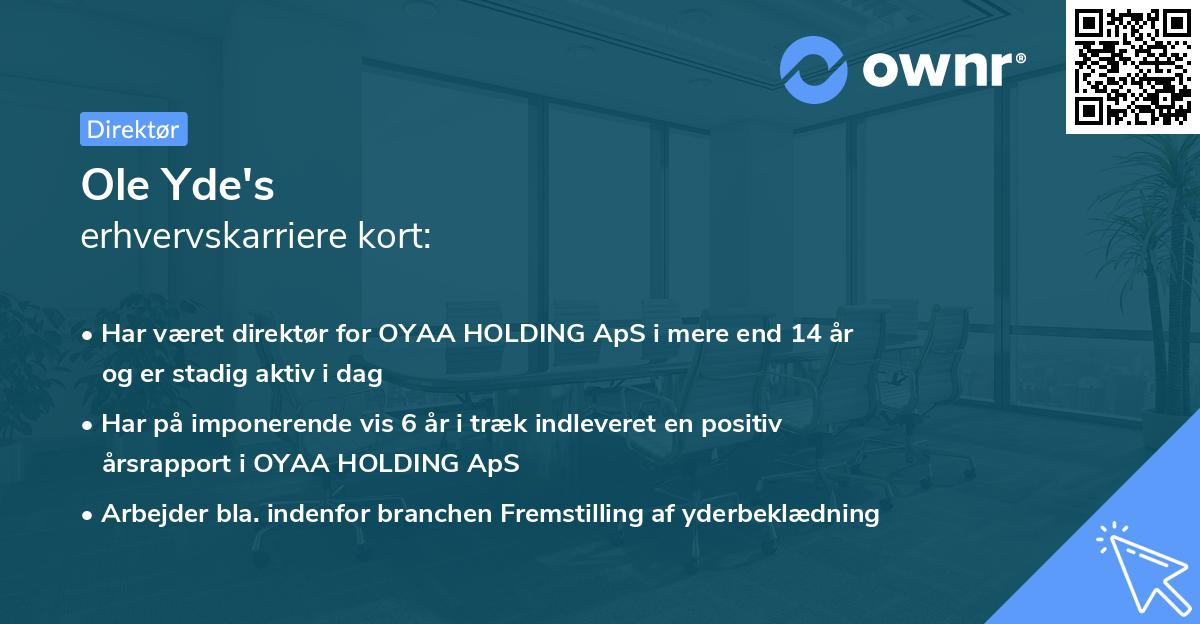 ownr®

Direktør

Ole Yde's
erhvervskarriere kort:

• Har været direktør for OYAA HOLDING ApS i mere end 14 år og er stadig aktiv i dag
• Har på imponerende vis 6 år i træk indleveret en positiv årsrapport i OYAA HOLDING ApS
• Arbejder bla. indenfor branchen Fremstilling af yderbeklædning